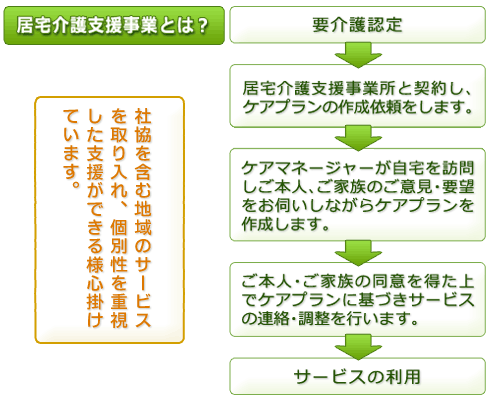 居宅介護支援事業とは？

社協を含む地域のサービスを取り入れ、個別性を重視した支援ができる様心掛けています。

要介護認定

居宅介護支援事業所と契約し、ケアプランの作成依頼をします。

ケアマネージャーが自宅を訪問しご本人、ご家族のご意見・要望をお伺いしながらケアプランを作成します。

ご本人・ご家族の同意を得た上でケアプランに基づきサービスの連絡・調整を行います。

サービスの利用